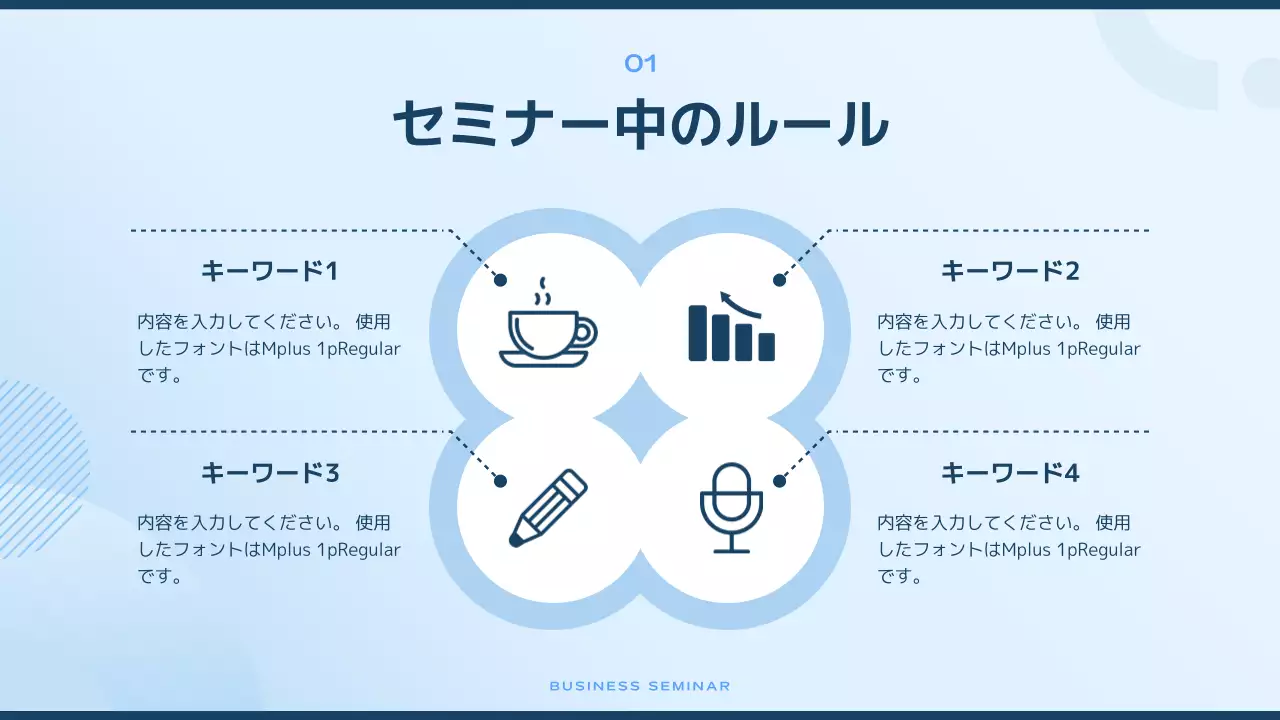 01

セミナー中のルール

キーワード1

内容を入力してください。 使用したフォントはMplus 1pRegularです。

キーワード2

内容を入力してください。 使用したフォントはMplus 1pRegularです。

キーワード3

内容を入力してください。 使用したフォントはMplus 1pRegularです。

キーワード4

内容を入力してください。 使用したフォントはMplus 1pRegularです。

BUSINESS SEMINAR